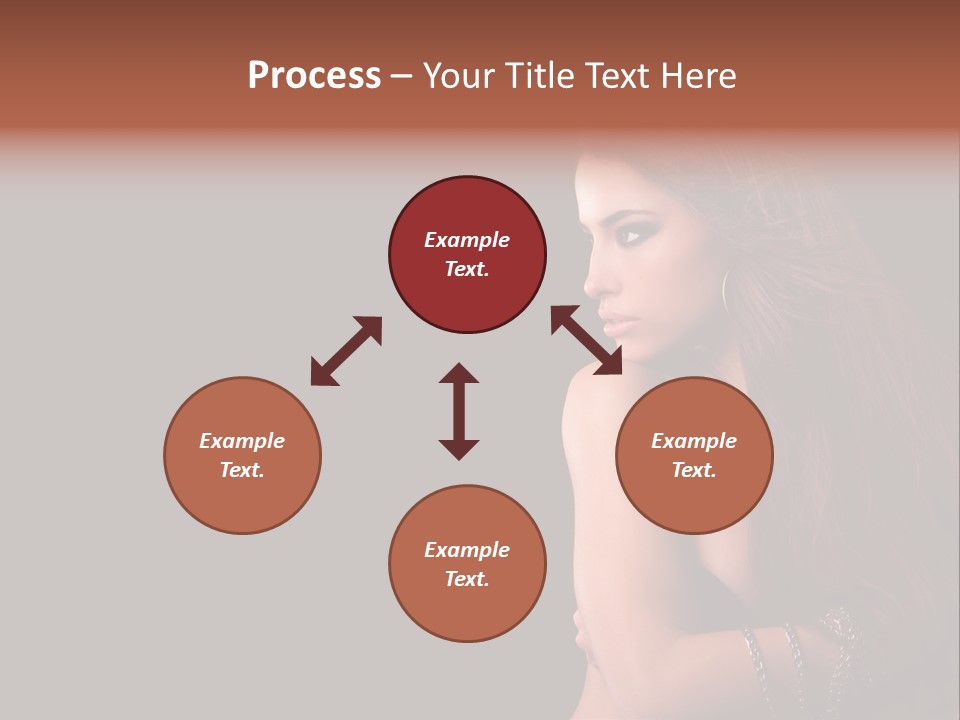 Process – Your Title Text Here

Example Text.

Example Text.

Example Text.

Example Text.